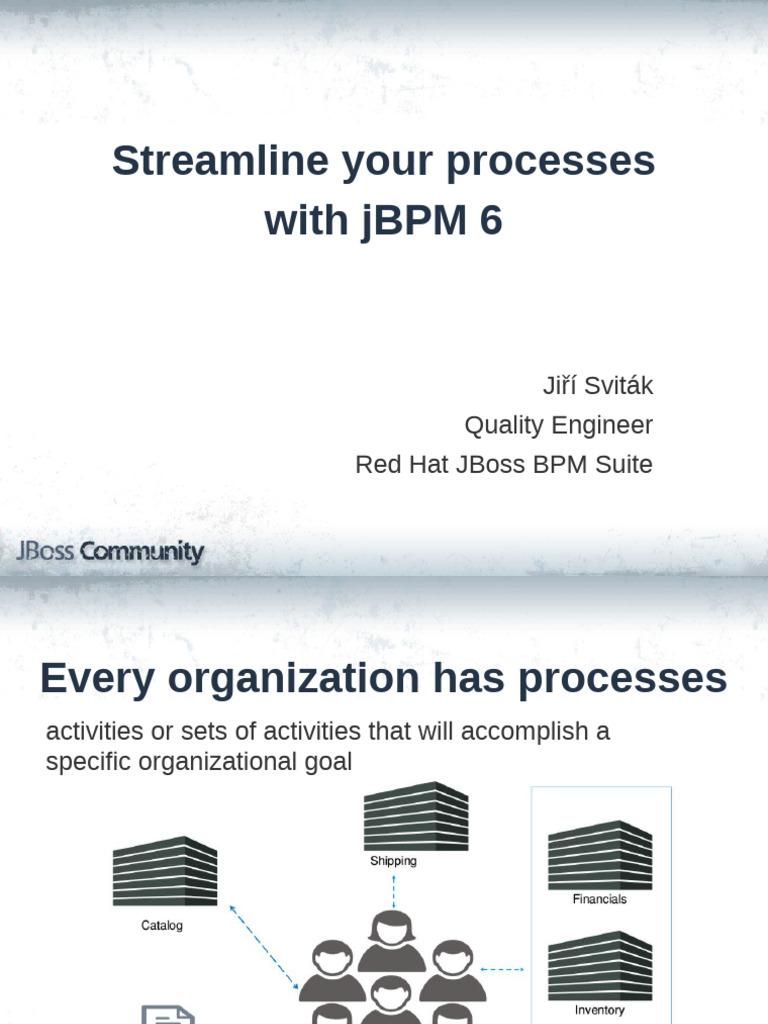 Streamline your processes with jBPM 6

Jiří Sviták
Quality Engineer
Red Hat JBoss BPM Suite

JBoss Community

Every organization has processes

activities or sets of activities that will accomplish a specific organizational goal

Shipping

Catalog

Financials

Inventory